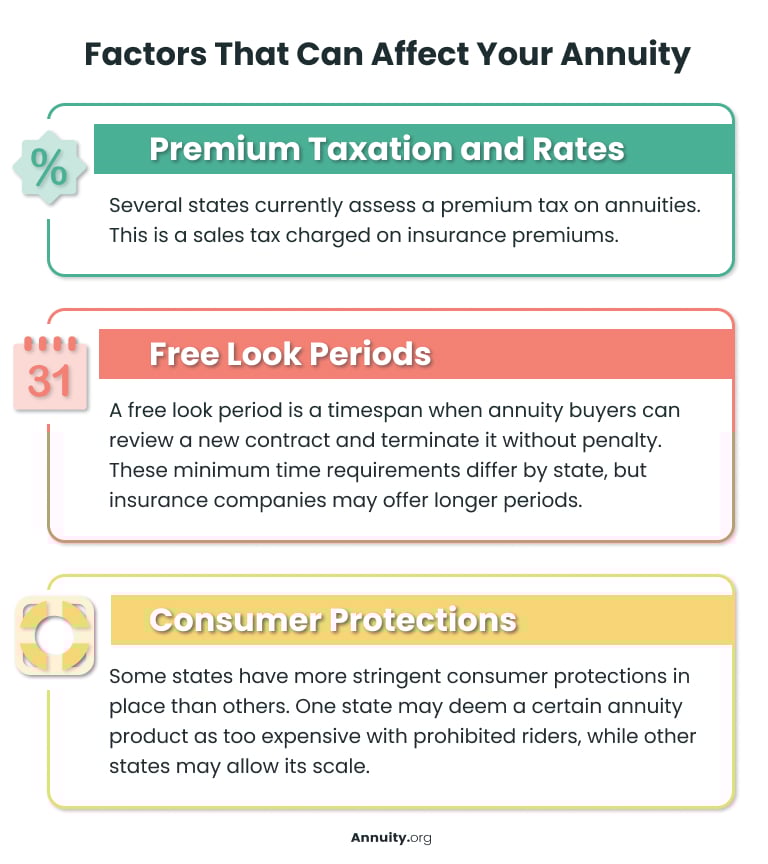 Factors That Can Affect Your Annuity

%

Premium Taxation and Rates

Several states currently assess a premium tax on annuities. This is a sales tax charged on insurance premiums.

31

Free Look Periods

A free look period is a timespan when annuity buyers can review a new contract and terminate it without penalty. These minimum time requirements differ by state, but insurance companies may offer longer periods.

Consumer Protections

Some states have more stringent consumer protections in place than others. One state may deem a certain annuity product as too expensive with prohibited riders, while other states may allow its scale.

Annuity.org